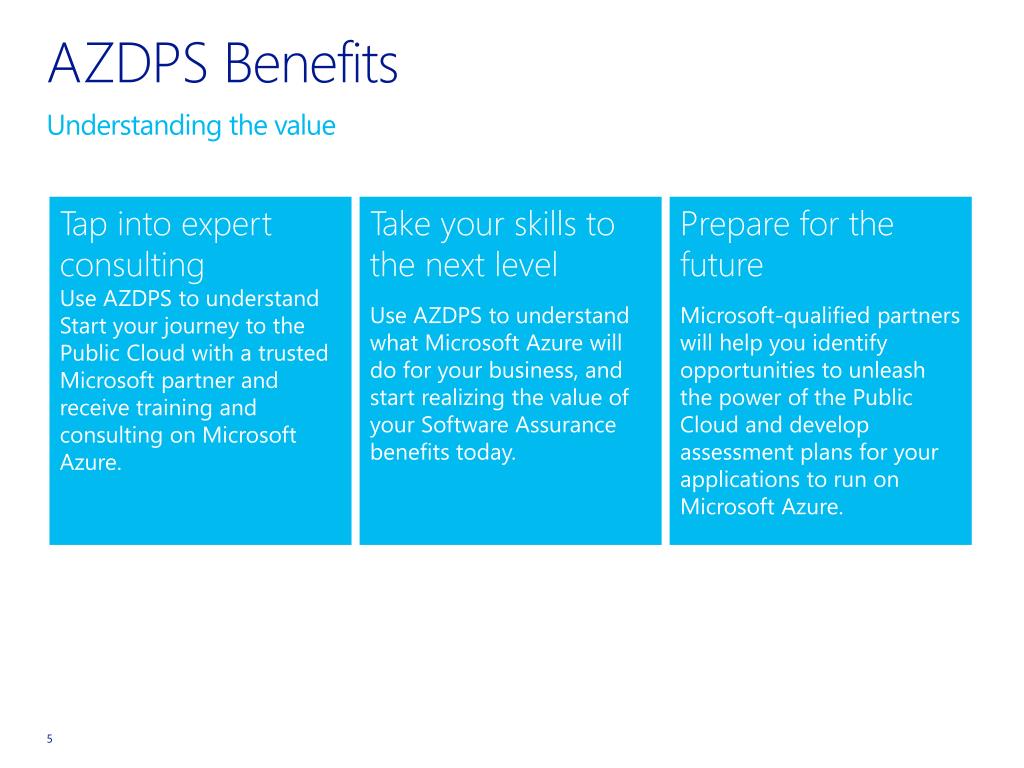 AZDPS Benefits

Understanding the value

Tap into expert consulting

Use AZDPS to understand Start your journey to the Public Cloud with a trusted Microsoft partner and receive training and consulting on Microsoft Azure.

Take your skills to the next level

Use AZDPS to understand what Microsoft Azure will do for your business, and start realizing the value of your Software Assurance benefits today.

Prepare for the future

Microsoft-qualified partners will help you identify opportunities to unleash the power of the Public Cloud and develop assessment plans for your applications to run on Microsoft Azure.

5